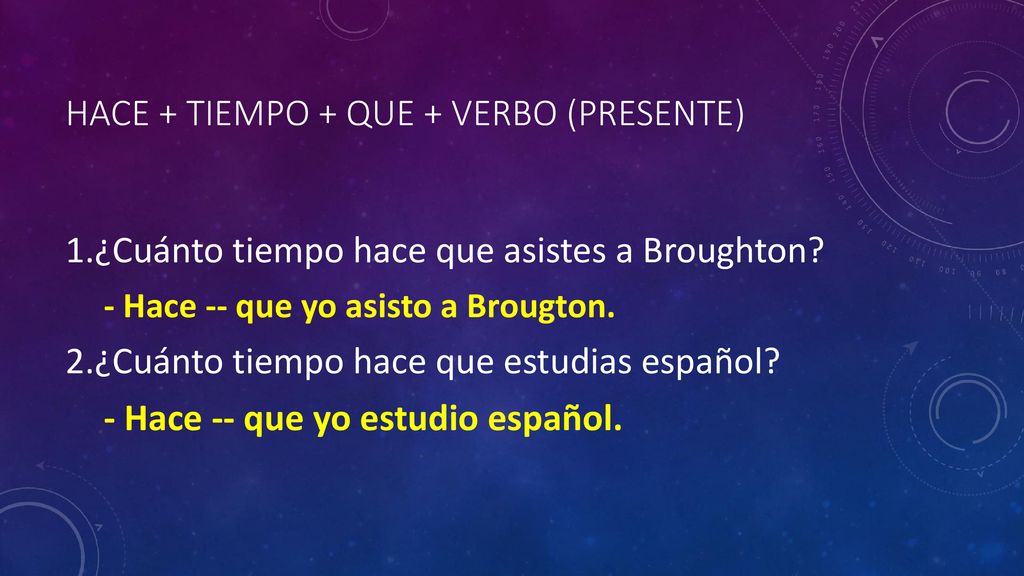 HACE + TIEMPO + QUE + VERBO (PRESENTE)

1.¿Cuánto tiempo hace que asistes a Broughton?

- Hace -- que yo asisto a Brougton.

2.¿Cuánto tiempo hace que estudias español?

- Hace -- que yo estudio español.